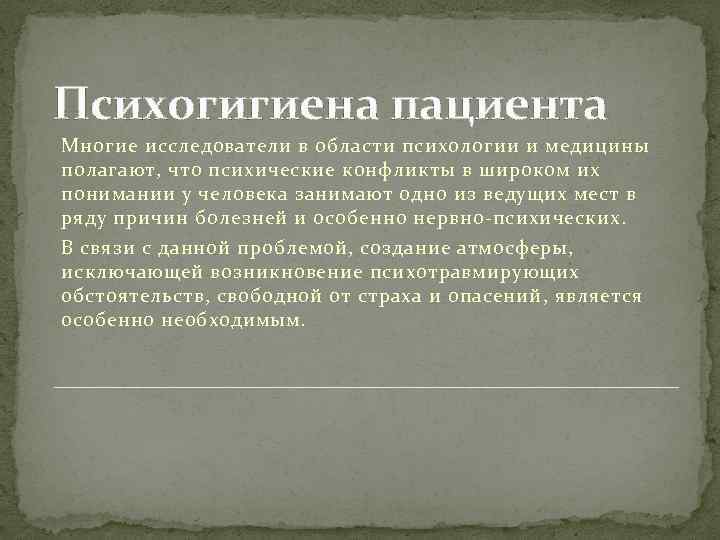 Психогигиена пациента

Многие исследователи в области психологии и медицины полагают, что психические конфликты в широком их понимании у человека занимают одно из ведущих мест в ряду причин болезней и особенно нервно-психических.

В связи с данной проблемой, создание атмосферы, исключающей возникновение психотравмирующих обстоятельств, свободной от страха и опасений, является особенно необходимым.